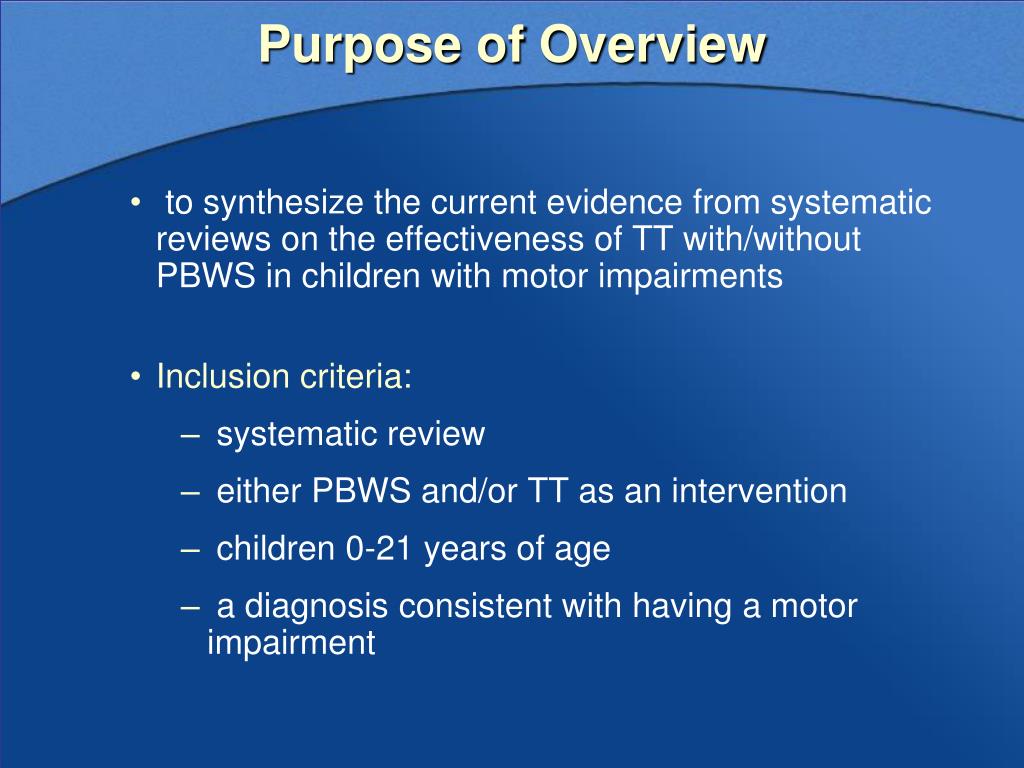 Purpose of Overview

• to synthesize the current evidence from systematic reviews on the effectiveness of TT with/without PBWS in children with motor impairments

• Inclusion criteria:
– systematic review
– either PBWS and/or TT as an intervention
– children 0-21 years of age
– a diagnosis consistent with having a motor impairment